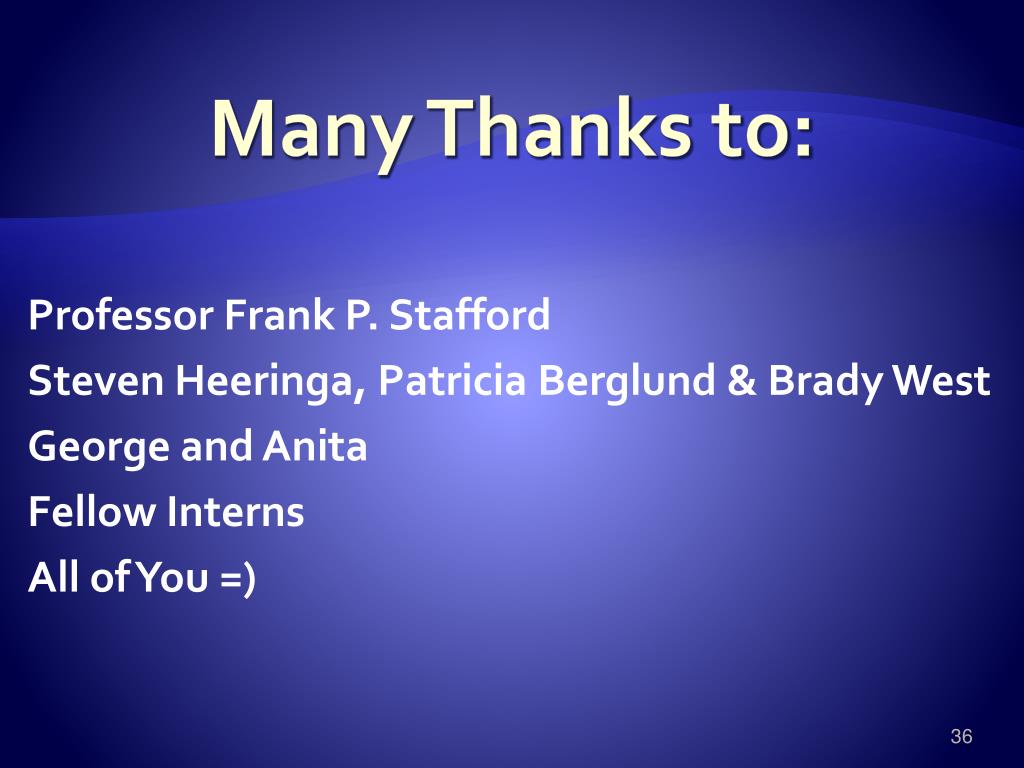 Many Thanks to:

Professor Frank P. Stafford
Steven Heeringa, Patricia Berglund & Brady West
George and Anita
Fellow Interns
All of You =)

36